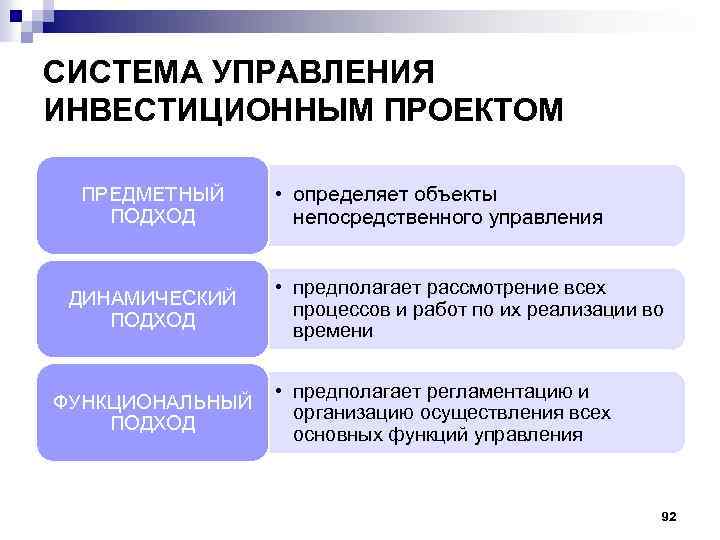 СИСТЕМА УПРАВЛЕНИЯ ИНВЕСТИЦИОННЫМ ПРОЕКТОМ

ПРЕДМЕТНЫЙ ПОДХОД

• определяет объекты непосредственного управления

ДИНАМИЧЕСКИЙ ПОДХОД

• предполагает рассмотрение всех процессов и работ по их реализации во времени

ФУНКЦИОНАЛЬНЫЙ ПОДХОД

• предполагает регламентацию и организацию осуществления всех основных функций управления

92